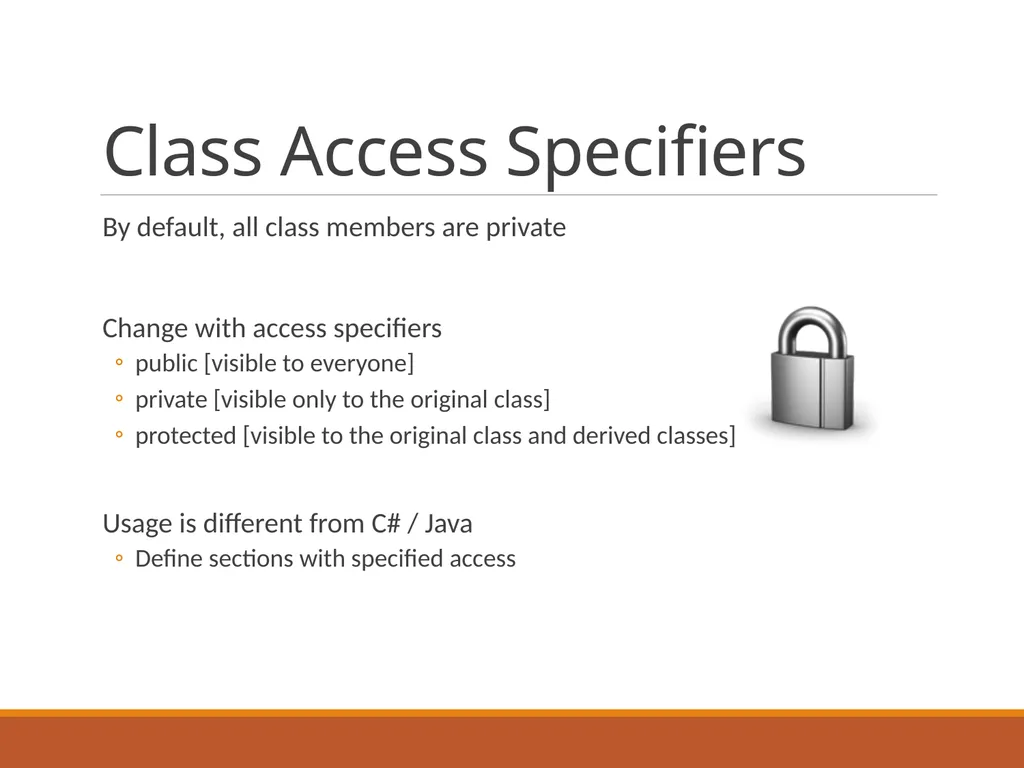 Class Access Specifiers

By default, all class members are private

Change with access specifiers
◦ public [visible to everyone]
◦ private [visible only to the original class]
◦ protected [visible to the original class and derived classes]

Usage is different from C# / Java
◦ Define sections with specified access